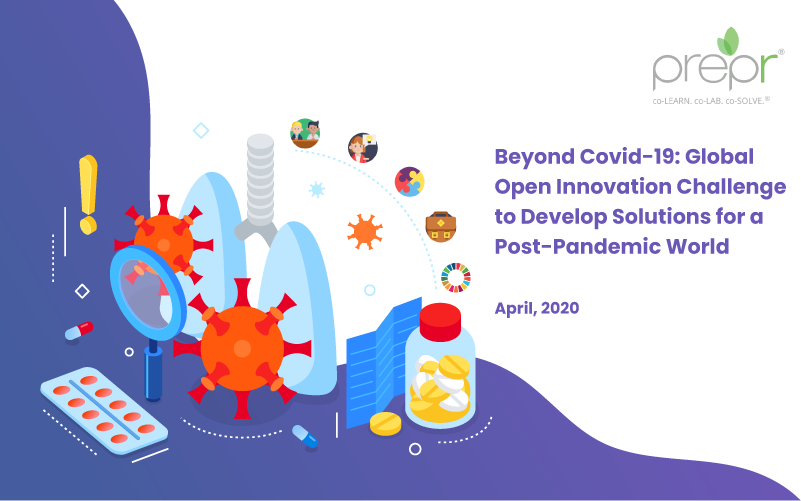 prepr®
co-LEARN. co-LAB. co-SOLVE.®

Beyond Covid-19: Global Open Innovation Challenge to Develop Solutions for a Post-Pandemic World

April, 2020